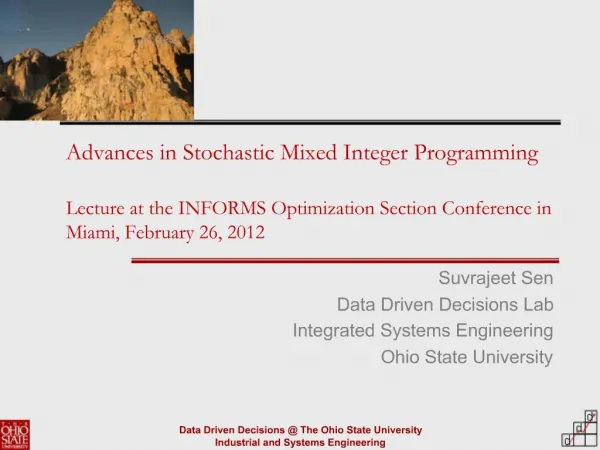 Advances in Stochastic Mixed Integer Programming

Lecture at the INFORMS Optimization Section Conference in Miami, February 26, 2012

Suvrajeet Sen
Data Driven Decisions Lab
Integrated Systems Engineering
Ohio State University

THE OHIO STATE UNIVERSITY

Data Driven Decisions @ The Ohio State University
Industrial and Systems Engineering

d d d